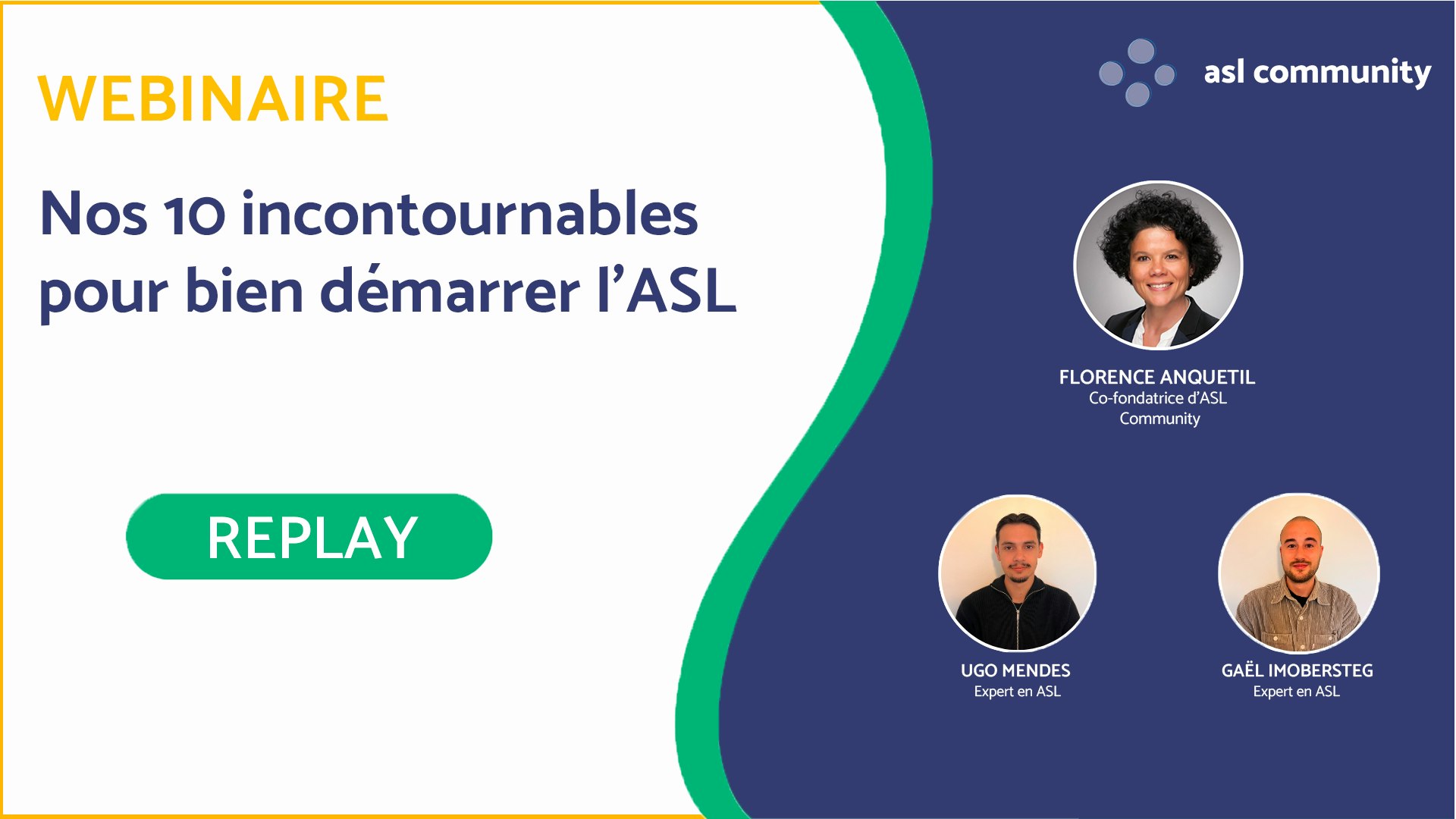 WEBINAIRE

Nos 10 incontournables pour bien démarrer l'ASL

REPLAY

asl community

FLORENCE ANQUETIL
Co-fondatrice d'ASL Community

UGO MENDES
Expert en ASL

GAËL IMOBERSTEG
Expert en ASL